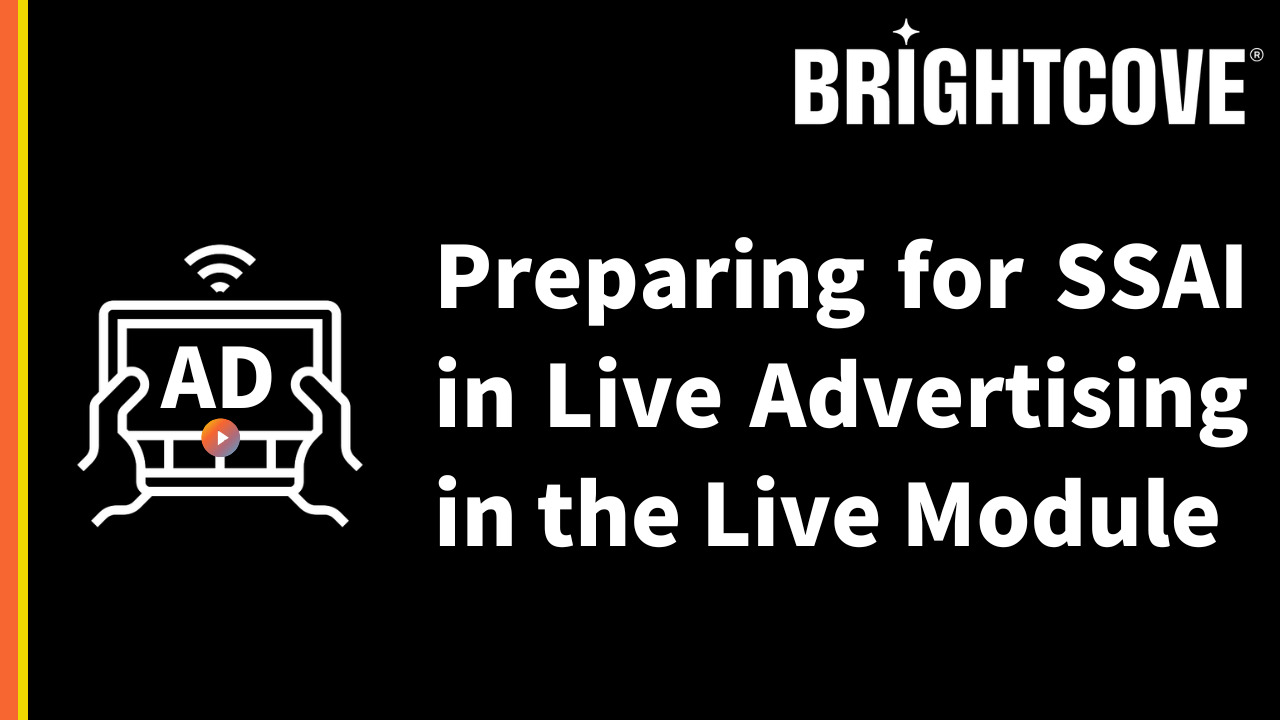 BRIGHTCOVE®

AD

Preparing for SSAI in Live Advertising in the Live Module